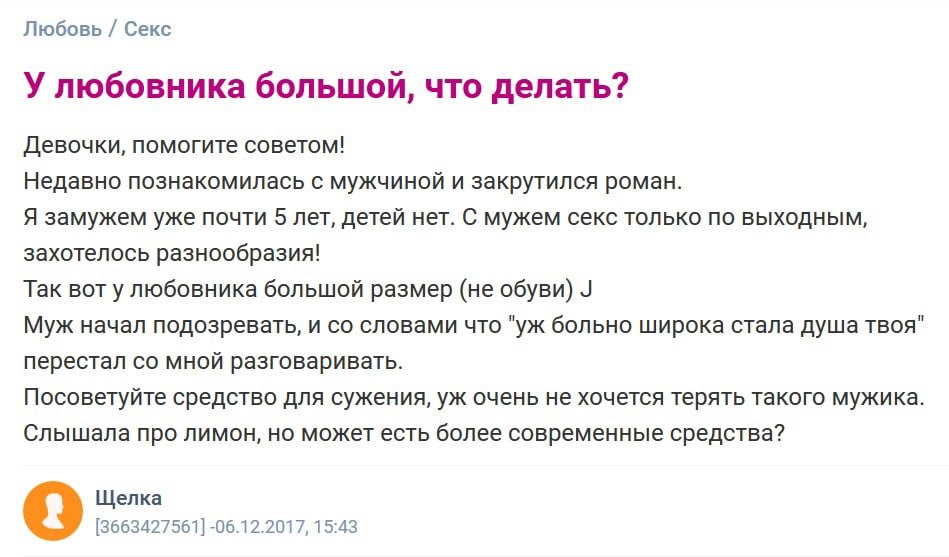 Любовь / Секс

У любовника большой, что делать?

Девочки, помогите советом!
Недавно познакомилась с мужчиной и закрутился роман.
Я замужем уже почти 5 лет, детей нет. С мужем секс только по выходным, захотелось разнообразия!
Так вот у любовника большой размер (не обуви) J
Муж начал подозревать, и со словами что "уж больно широка стала душа твоя" перестал со мной разговаривать.
Посоветуйте средство для сужения, уж очень не хочется терять такого мужика.
Слышала про лимон, но может есть более современные средства?

Щелка
[3663427561] -06.12.2017, 15:43